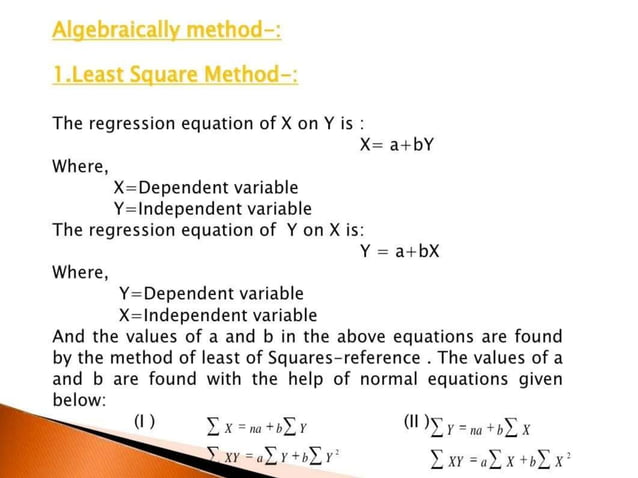 Algebraically method-:

1.Least Square Method-:

The regression equation of X on Y is :

X= a+bY

Where,

X=Dependent variable

Y=Independent variable

The regression equation of Y on X is:

Y = a+bX

Where,

Y=Dependent variable

X=Independent variable

And the values of a and b in the above equations are found by the method of least of Squares-reference . The values of a and b are found with the help of normal equations given below:

(I ) $\sum X = na + b\sum Y$

$\sum XY = a\sum Y + b\sum Y^2$

(II ) $\sum Y = na + b\sum X$

$\sum XY = a\sum X + b\sum X^2$